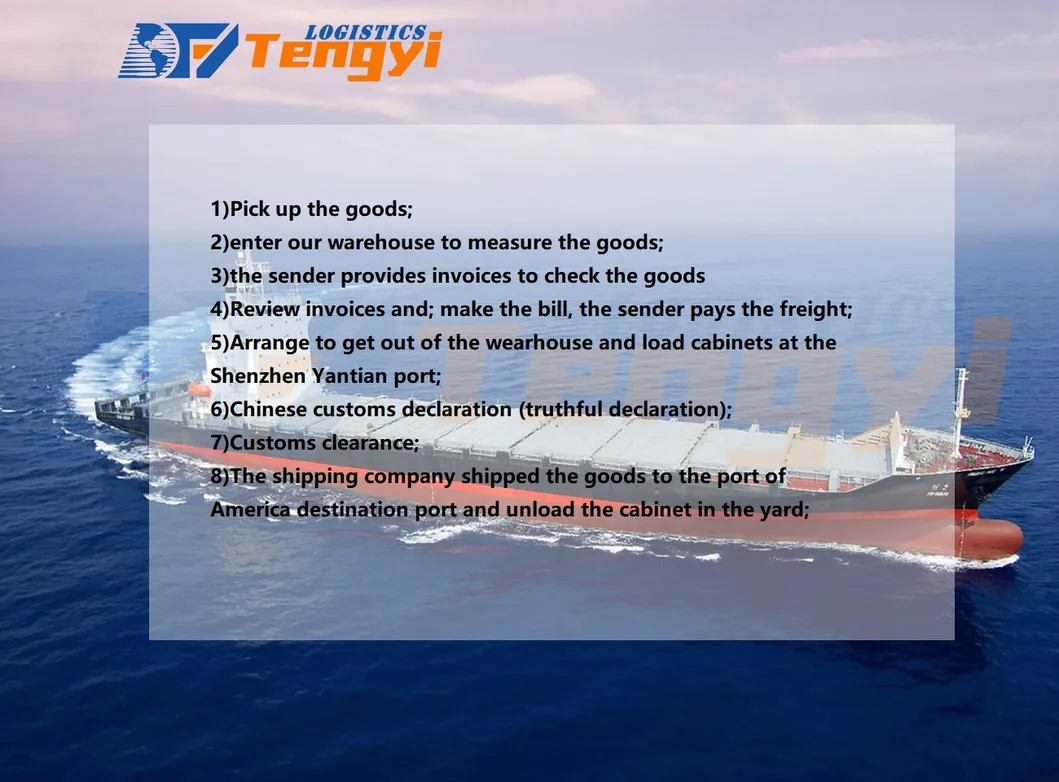 LOGISTICS
Tengyi

1)Pick up the goods;
2)enter our warehouse to measure the goods;
3)the sender provides invoices to check the goods
4)Review invoices and; make the bill, the sender pays the freight;
5)Arrange to get out of the wearhouse and load cabinets at the Shenzhen Yantian port;
6)Chinese customs declaration (truthful declaration);
7)Customs clearance;
8)The shipping company shipped the goods to the port of America destination port and unload the cabinet in the yard;

Tengyi